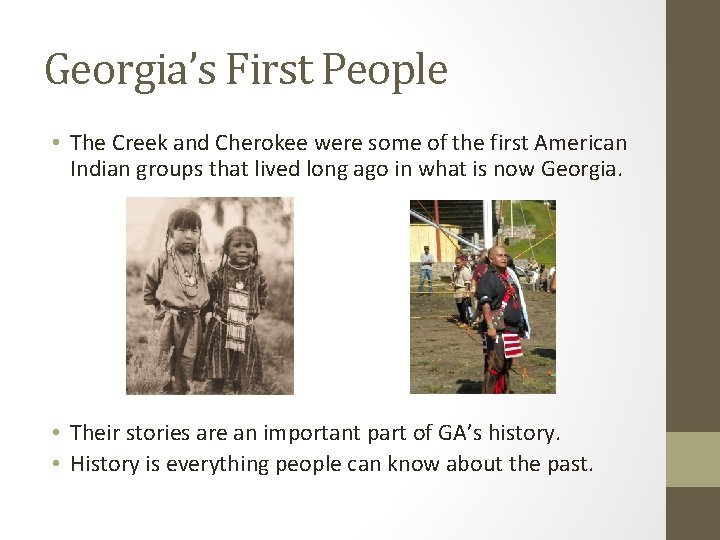 Georgia's First People

• The Creek and Cherokee were some of the first American Indian groups that lived long ago in what is now Georgia.

• Their stories are an important part of GA's history.
• History is everything people can know about the past.